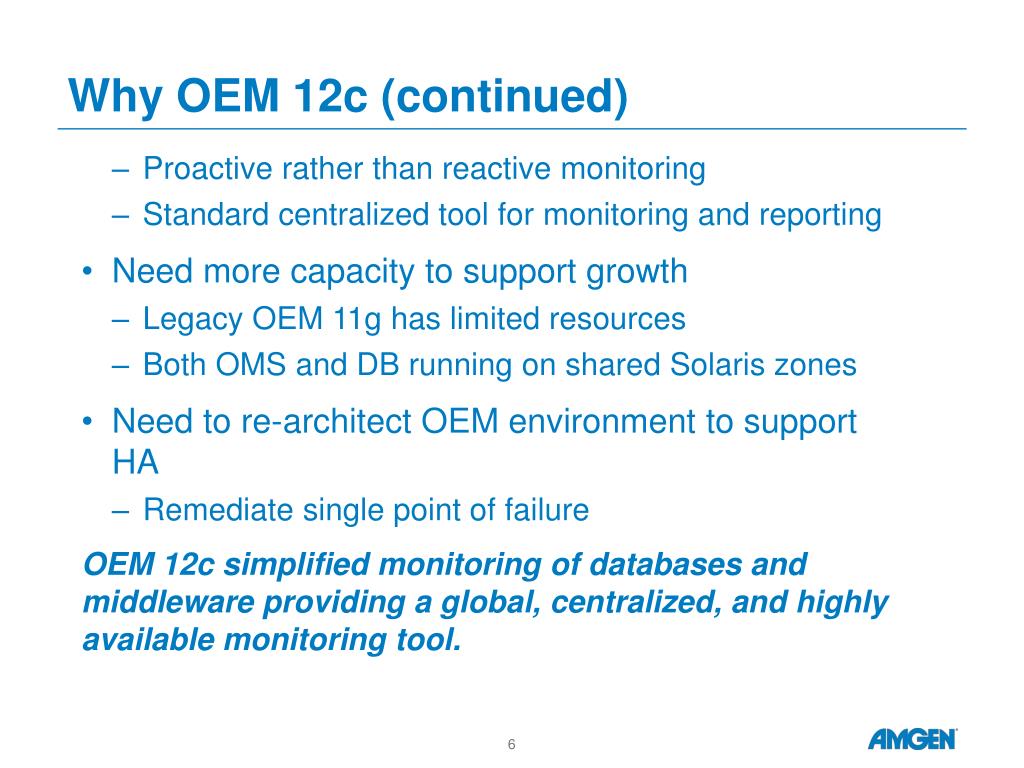 Why OEM 12c (continued)

– Proactive rather than reactive monitoring
– Standard centralized tool for monitoring and reporting

• Need more capacity to support growth
– Legacy OEM 11g has limited resources
– Both OMS and DB running on shared Solaris zones

• Need to re-architect OEM environment to support HA
– Remediate single point of failure

OEM 12c simplified monitoring of databases and middleware providing a global, centralized, and highly available monitoring tool.

6

AMGEN